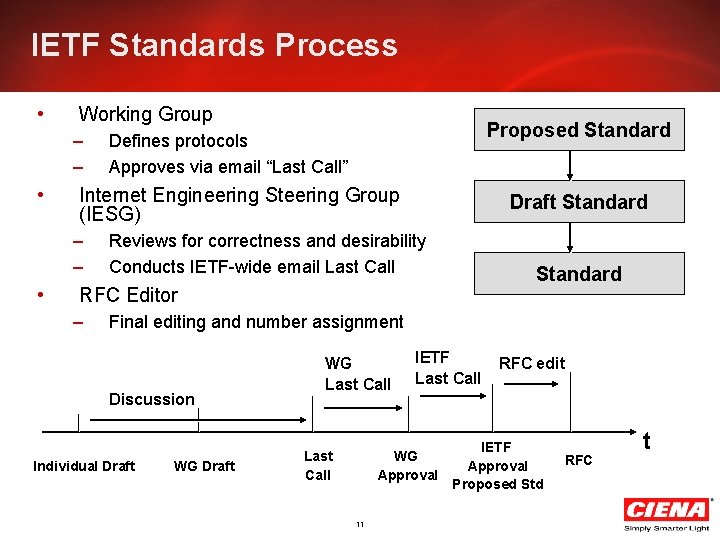 IETF Standards Process

• Working Group
– Defines protocols
– Approves via email “Last Call”
• Internet Engineering Steering Group (IESG)
– Reviews for correctness and desirability
– Conducts IETF-wide email Last Call
• RFC Editor
– Final editing and number assignment

Proposed Standard
Draft Standard
Standard

Discussion
WG Last Call
IETF Last Call
RFC edit
t
Individual Draft
WG Draft
Last Call
WG Approval
IETF Approval Proposed Std
RFC

11

CIENA®
Simply Smarter Light